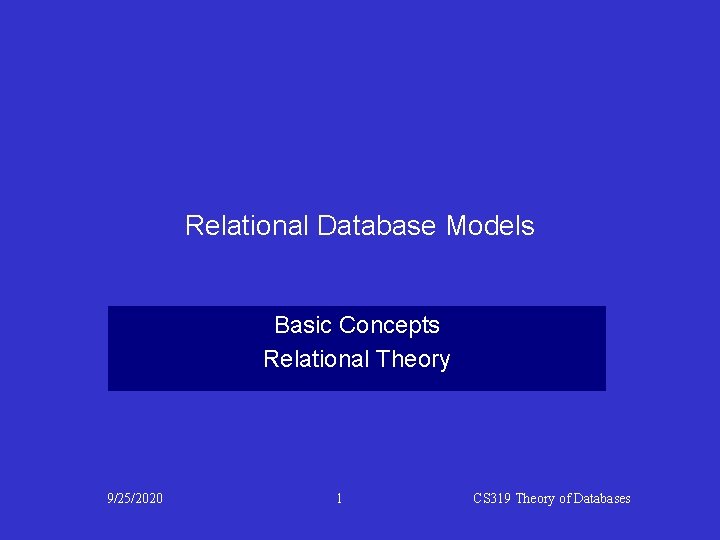 Relational Database Models

Basic Concepts
Relational Theory

9/25/2020

1

CS319 Theory of Databases